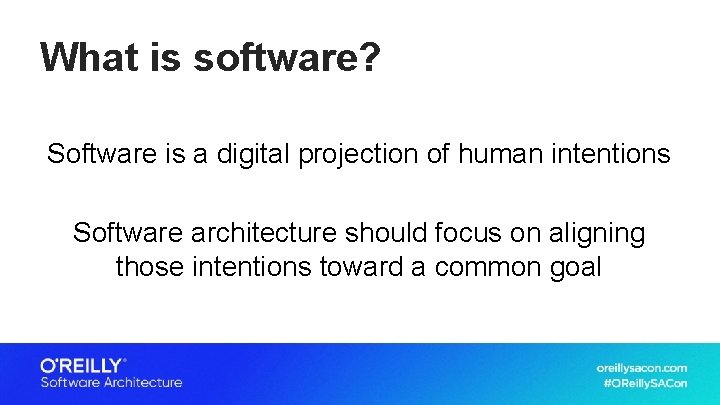 What is software?

Software is a digital projection of human intentions

Software architecture should focus on aligning those intentions toward a common goal

O'REILLY®
Software Architecture

oreillysacon.com
#OReillySACon